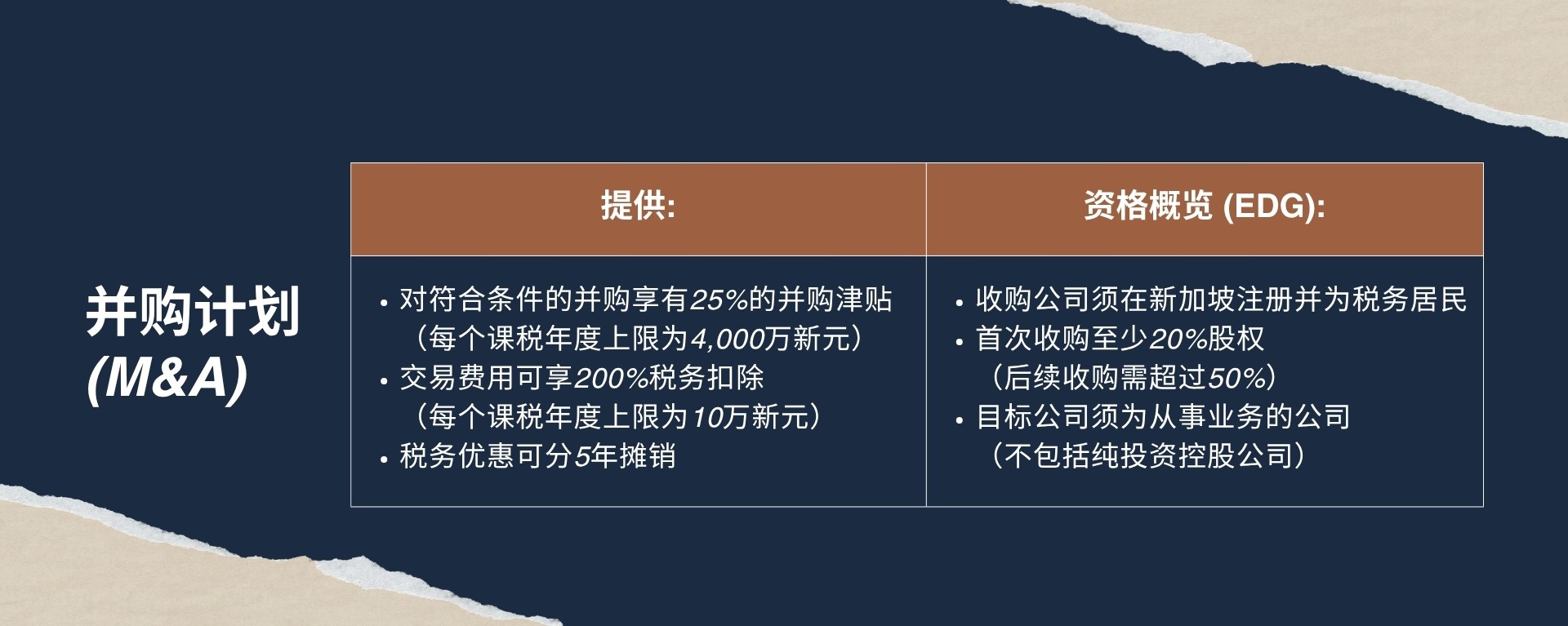 并购计划
(M&A)

| 提供: | 资格概览 (EDG): |
|---|---|
| • 对符合条件的并购享有25%的并购津贴（每个课税年度上限为4,000万新元）<br>• 交易费用可享200%税务扣除（每个课税年度上限为10万新元）<br>• 税务优惠可分5年摊销 | • 收购公司须在新加坡注册并为税务居民<br>• 首次收购至少20%股权（后续收购需超过50%）<br>• 目标公司须为从事业务的公司（不包括纯投资控股公司） |